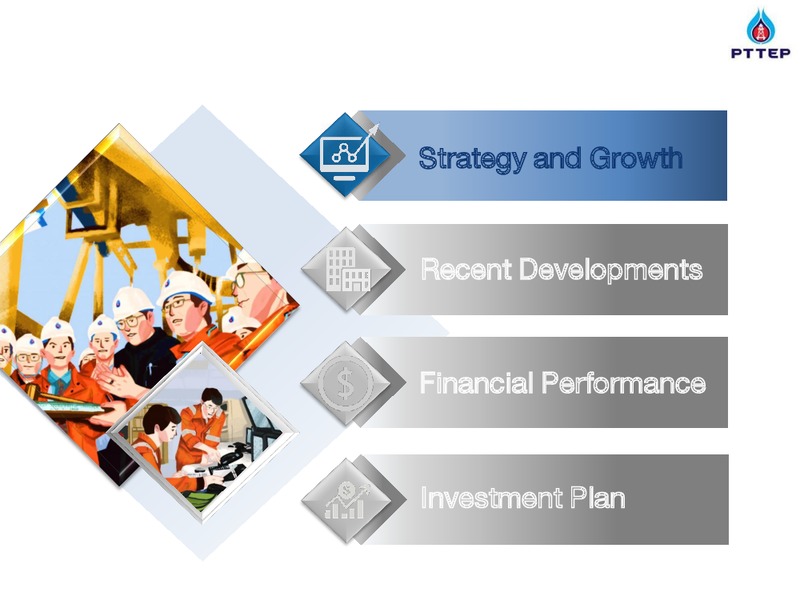 PTTEP

Strategy and Growth

Recent Developments

Financial Performance

Investment Plan